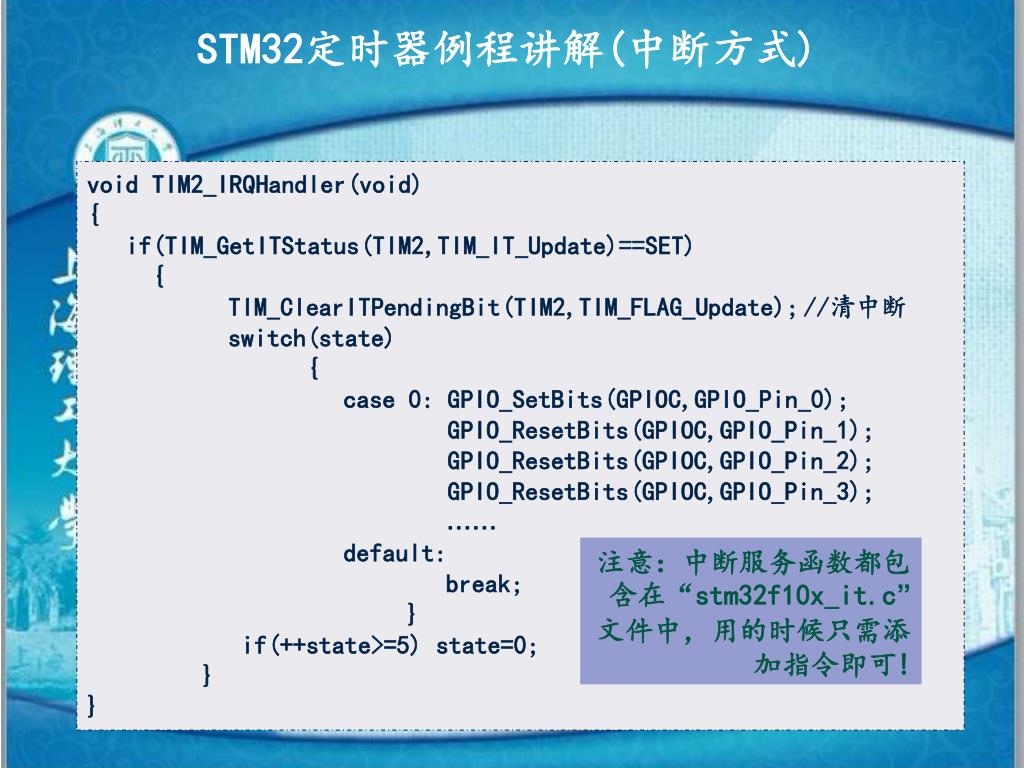 STM32定时器例程讲解(中断方式)

void TIM2_IRQHandler(void)
{
   if(TIM_GetITStatus(TIM2,TIM_IT_Update)==SET)
     {
          TIM_ClearITPendingBit(TIM2,TIM_FLAG_Update);//清中断
          switch(state)
               {
                  case 0: GPIO_SetBits(GPIOC,GPIO_Pin_0);
                          GPIO_ResetBits(GPIOC,GPIO_Pin_1);
                          GPIO_ResetBits(GPIOC,GPIO_Pin_2);
                          GPIO_ResetBits(GPIOC,GPIO_Pin_3);
                          ……
                  default:
                          break;
                     }
           if(++state>=5) state=0;
     }
}

注意：中断服务函数都包含在“stm32f10x_it.c”文件中，用的时候只需添加指令即可！